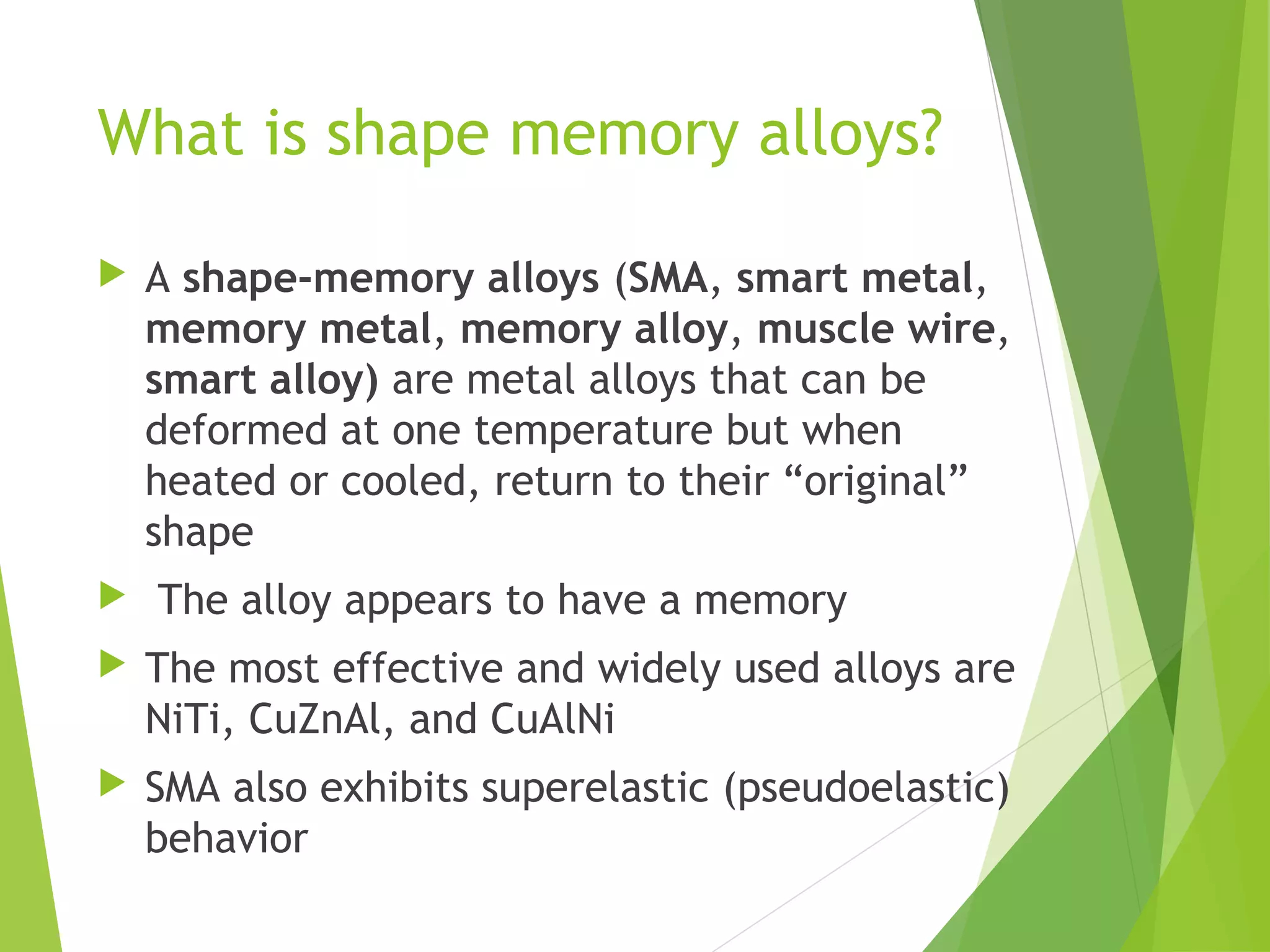 What is shape memory alloys?

A shape-memory alloys (SMA, smart metal, memory metal, memory alloy, muscle wire, smart alloy) are metal alloys that can be deformed at one temperature but when heated or cooled, return to their “original” shape

The alloy appears to have a memory

The most effective and widely used alloys are NiTi, CuZnAl, and CuAlNi

SMA also exhibits superelastic (pseudoelastic) behavior